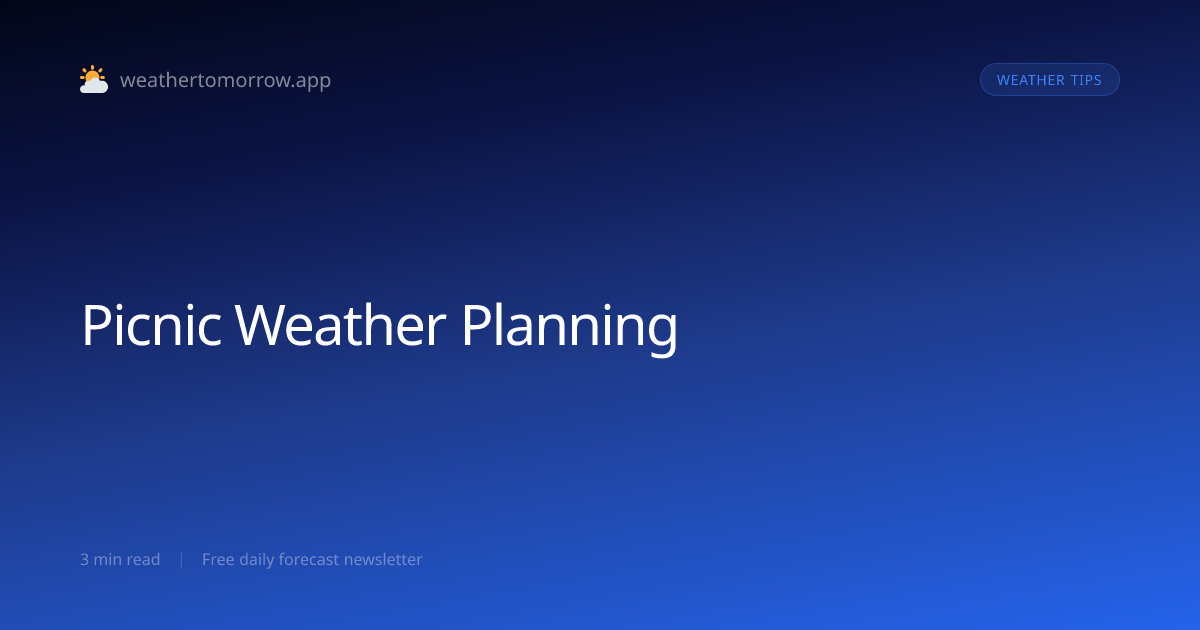 weathertomorrow.app

WEATHER TIPS

Picnic Weather Planning

3 min read | Free daily forecast newsletter